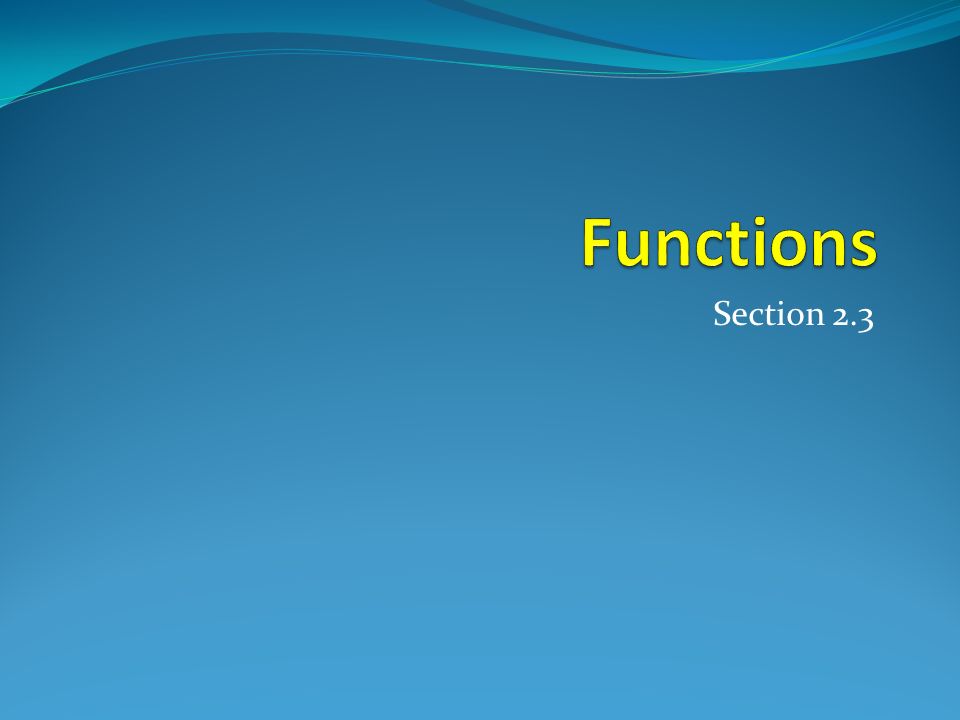 Functions

Section 2.3